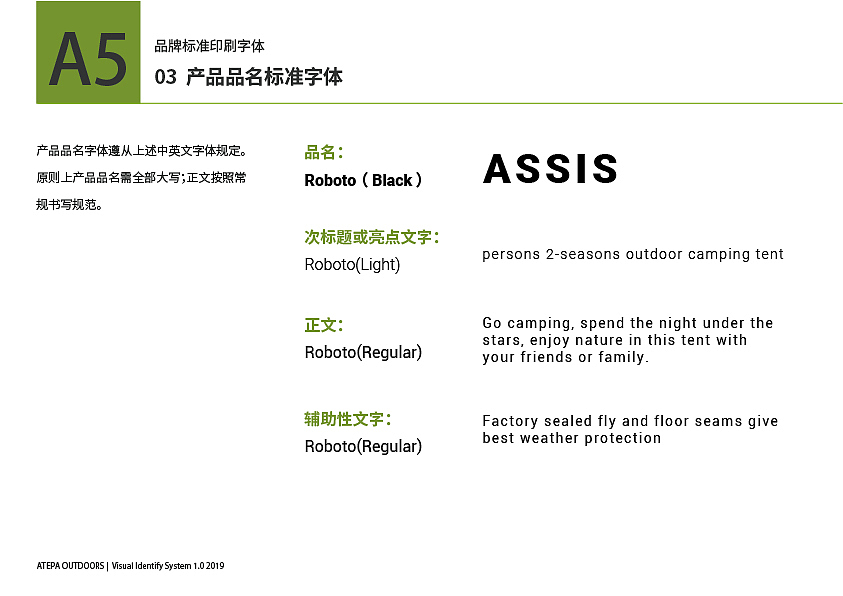 A5

品牌标准印刷字体

03 产品品名标准字体

产品品名字体遵从上述中英文字体规定。原则上产品品名需全部大写;正文按照常规书写规范。

品名:
Roboto（Black）

ASSIS

次标题或亮点文字:
Roboto(Light)

persons 2-seasons outdoor camping tent

正文:
Roboto(Regular)

Go camping, spend the night under the stars, enjoy nature in this tent with your friends or family.

辅助性文字:
Roboto(Regular)

Factory sealed fly and floor seams give best weather protection

ATEPA OUTDOORS | Visual Identify System 1.0 2019